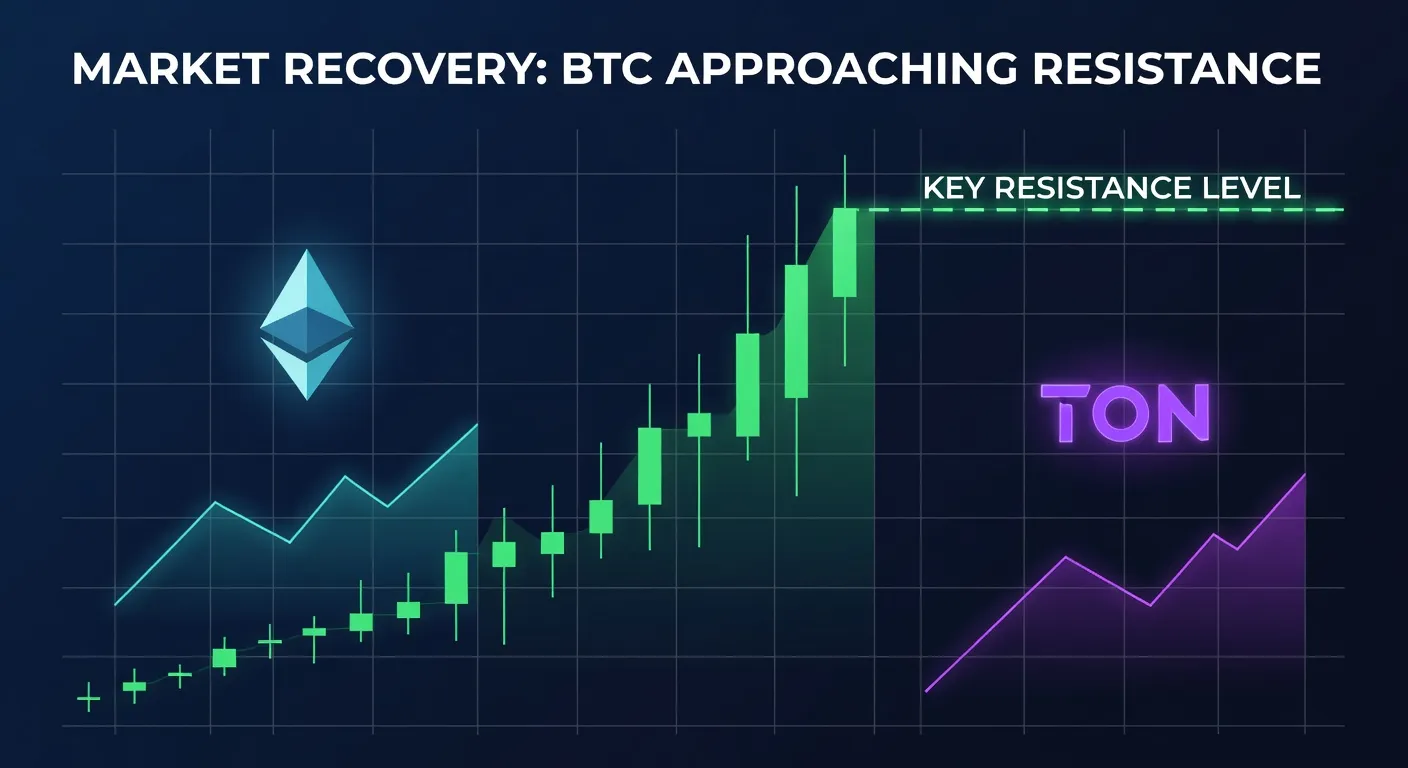 MARKET RECOVERY: BTC APPROACHING RESISTANCE

KEY RESISTANCE LEVEL

TON